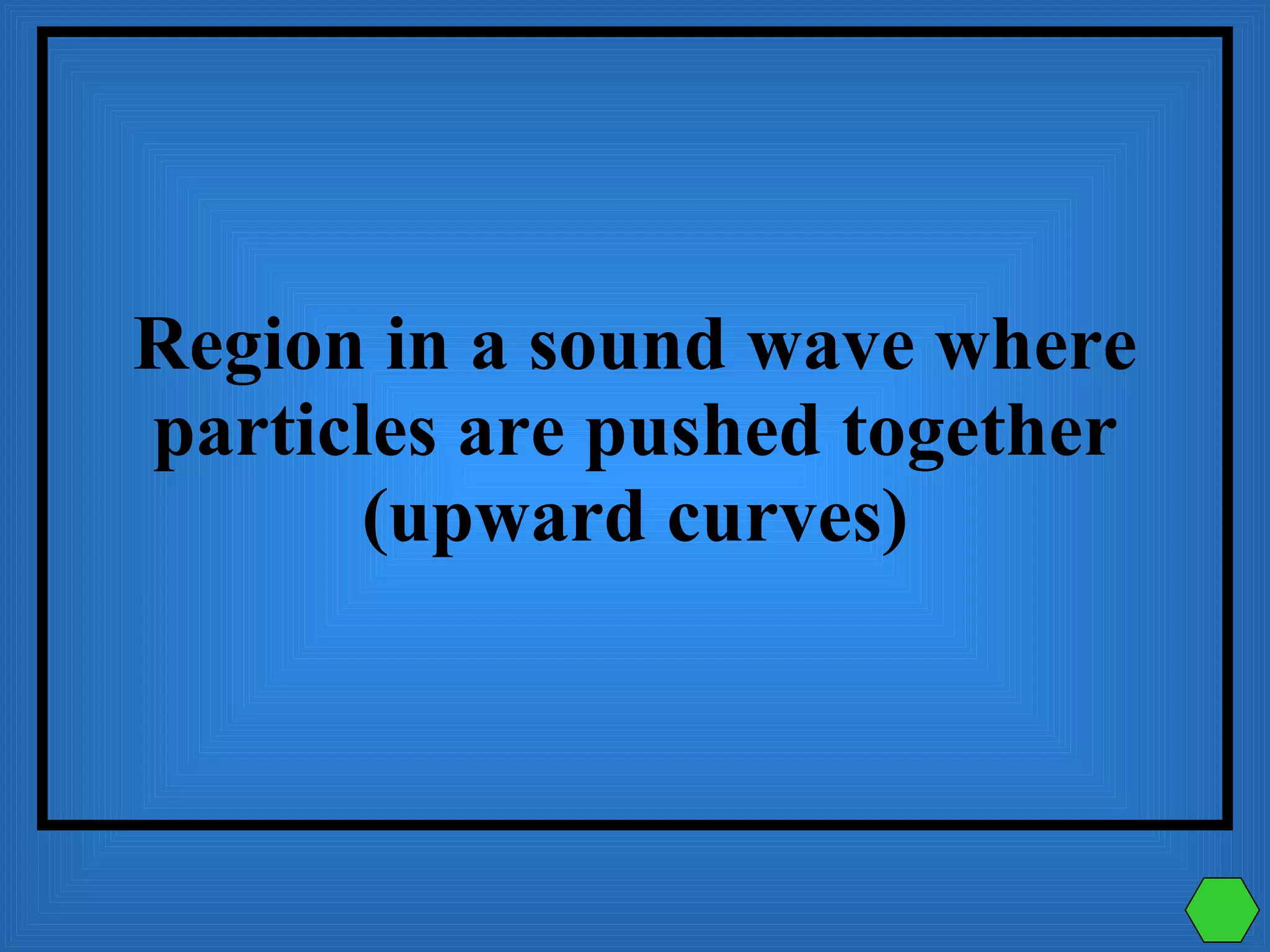 Region in a sound wave where particles are pushed together (upward curves)